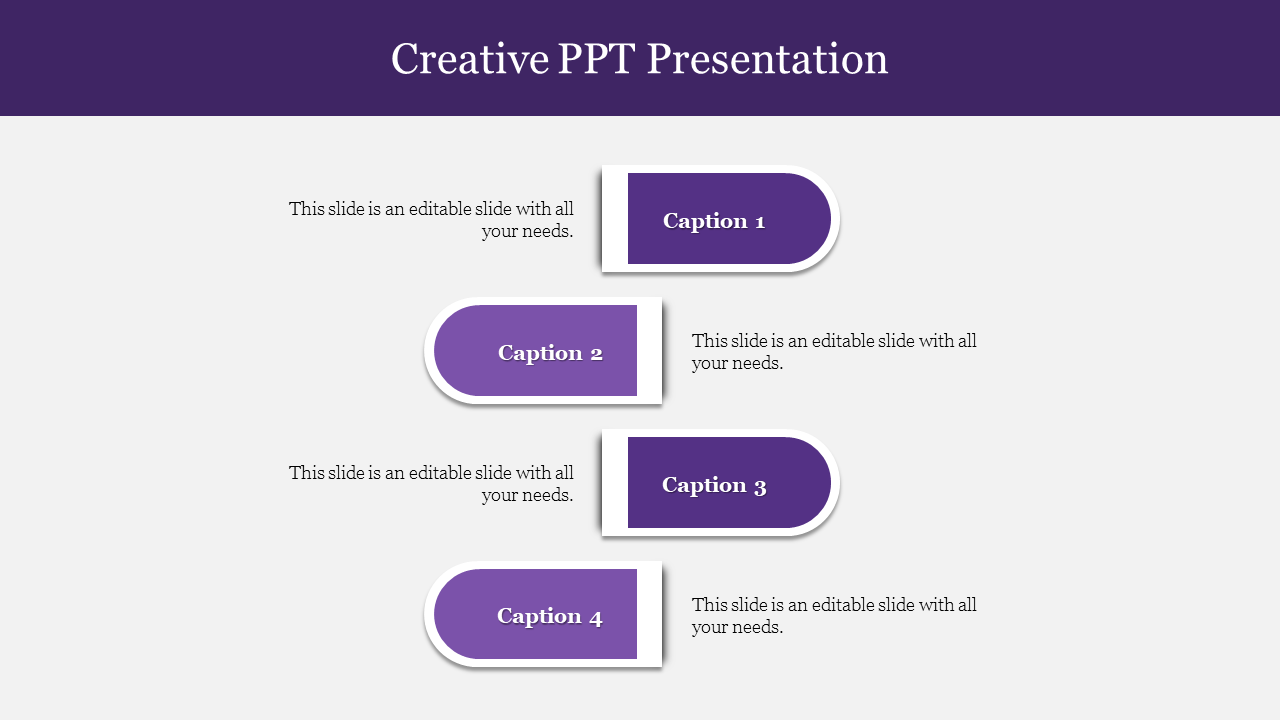 Creative PPT Presentation

This slide is an editable slide with all your needs.

Caption 1

Caption 2

This slide is an editable slide with all your needs.

This slide is an editable slide with all your needs.

Caption 3

Caption 4

This slide is an editable slide with all your needs.